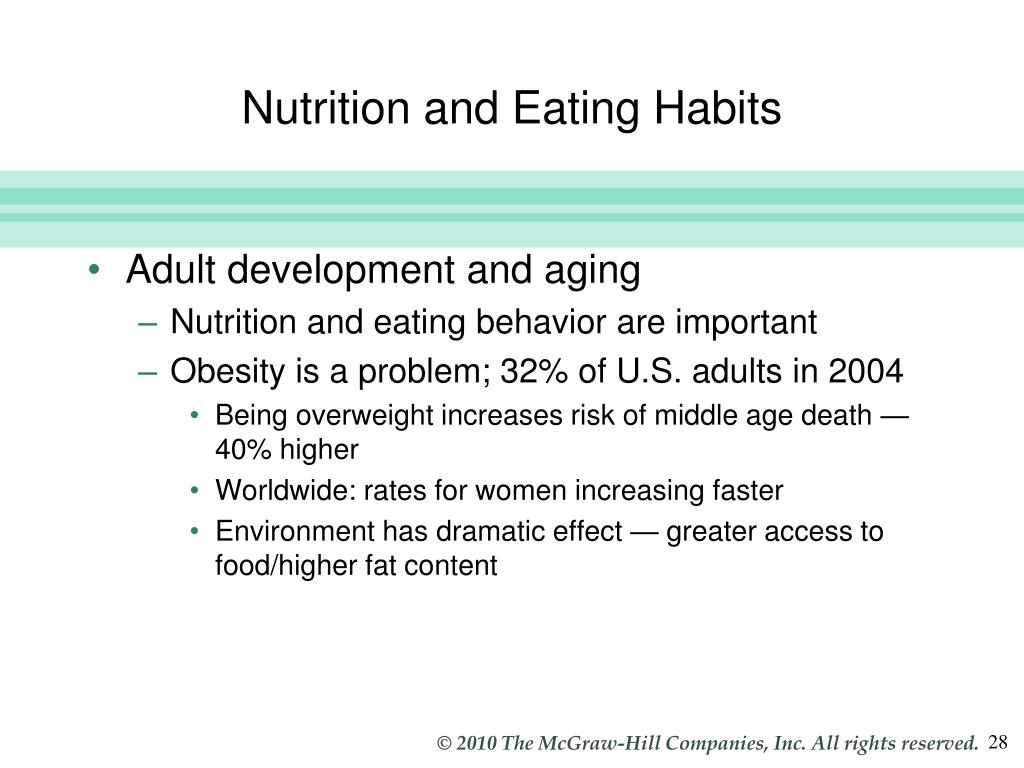 Nutrition and Eating Habits

• Adult development and aging
– Nutrition and eating behavior are important
– Obesity is a problem; 32% of U.S. adults in 2004
• Being overweight increases risk of middle age death — 40% higher
• Worldwide: rates for women increasing faster
• Environment has dramatic effect — greater access to food/higher fat content

© 2010 The McGraw-Hill Companies, Inc. All rights reserved. 28